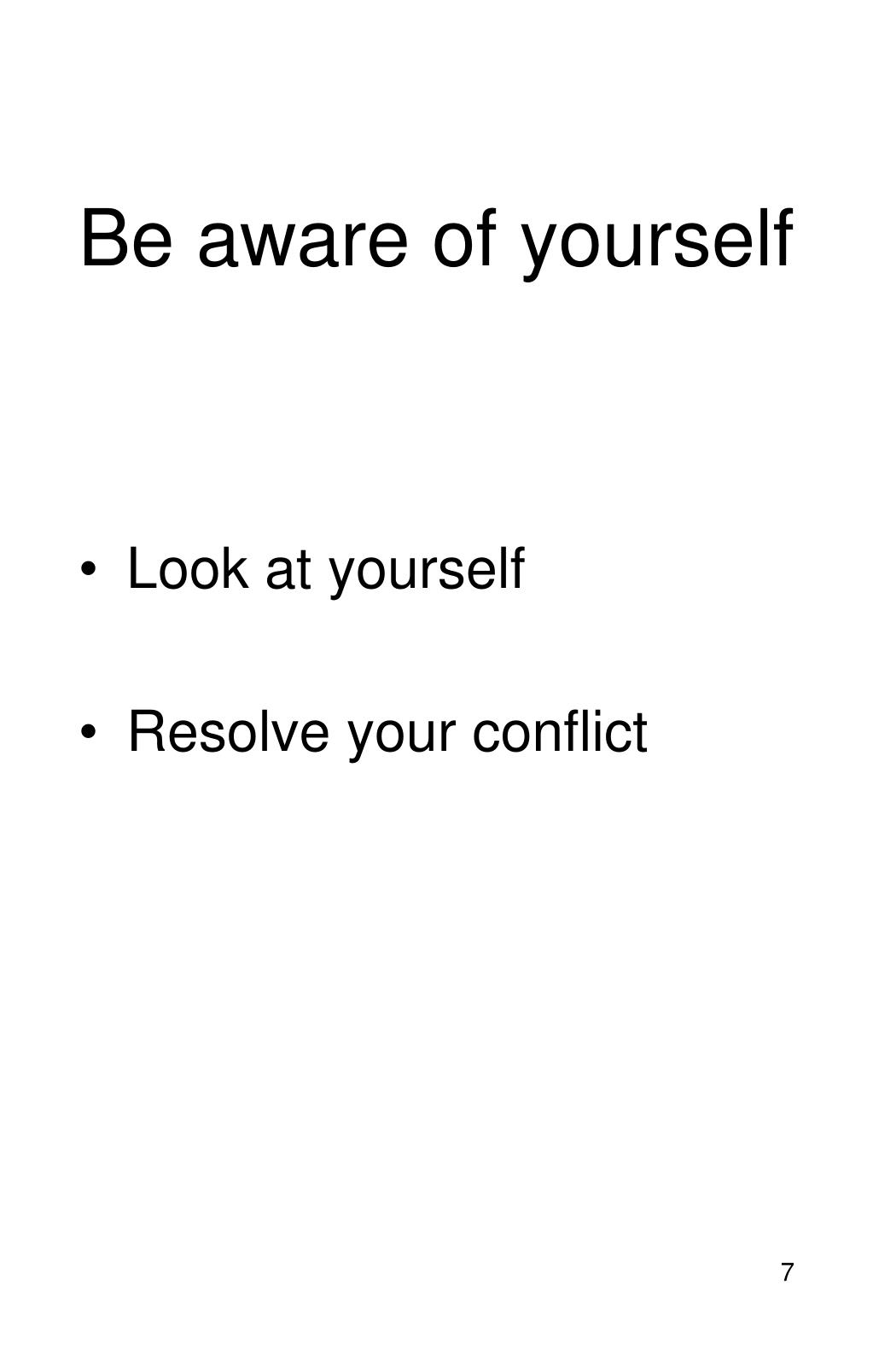 Be aware of yourself

• Look at yourself

• Resolve your conflict

7